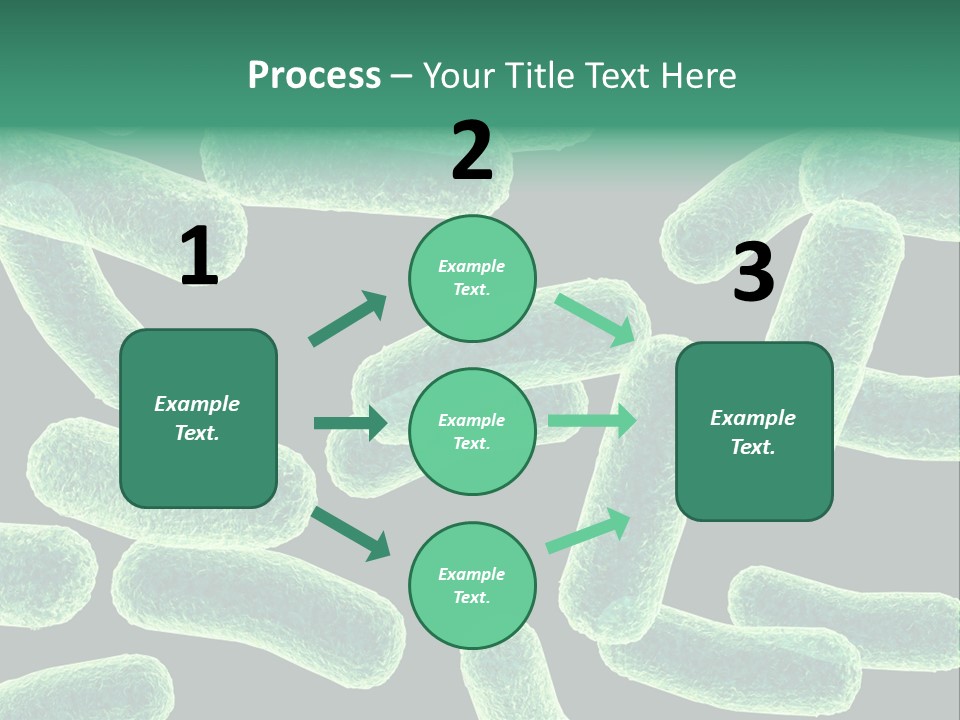 Process – Your Title Text Here

1

Example Text.

2

Example Text.

Example Text.

Example Text.

3

Example Text.